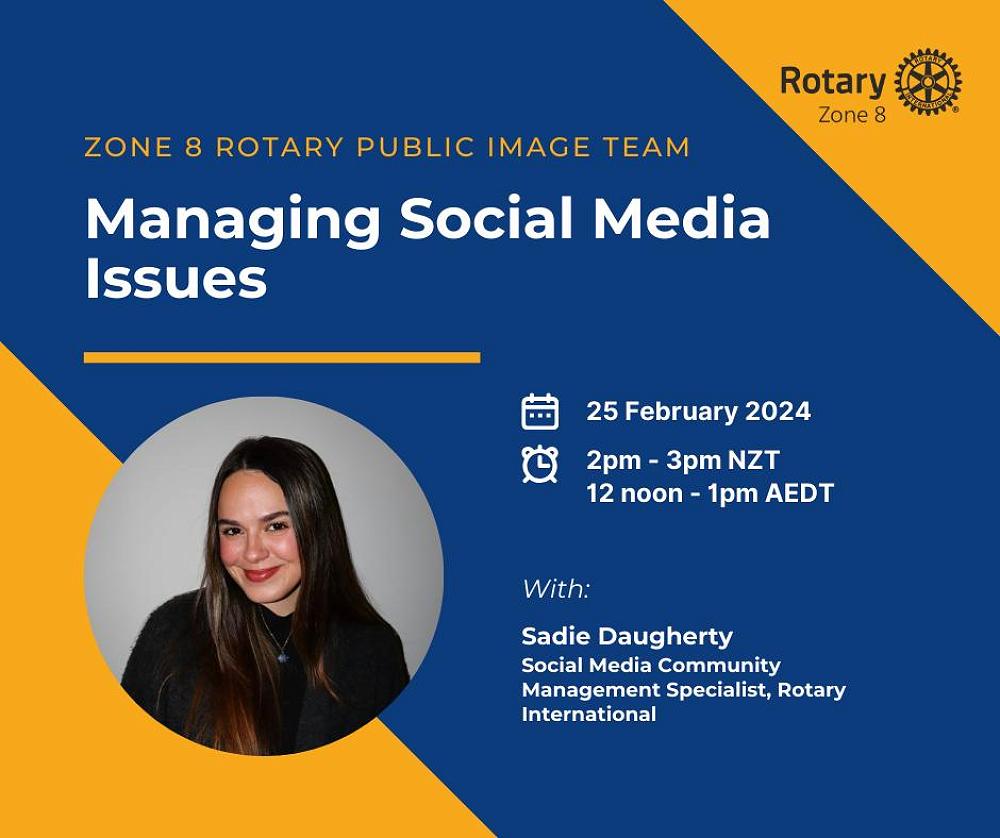 Rotary
Zone 8

ROTARY INTERNATIONAL

ZONE 8 ROTARY PUBLIC IMAGE TEAM

Managing Social Media Issues

25 February 2024

2pm - 3pm NZT
12 noon - 1pm AEDT

With:

Sadie Daugherty
Social Media Community Management Specialist, Rotary International